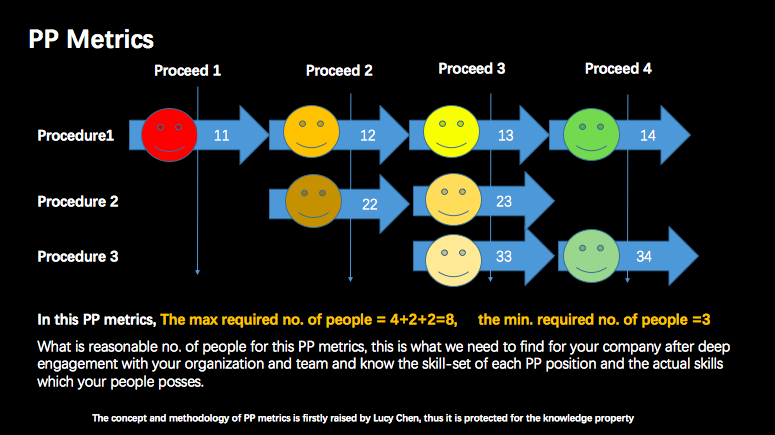 PP Metrics

Proceed 1

Proceed 2

Proceed 3

Proceed 4

Procedure1

11

12

13

14

Procedure 2

22

23

Procedure 3

33

34

In this PP metrics, The max required no. of people = 4+2+2=8, the min. required no. of people =3

What is reasonable no. of people for this PP metrics, this is what we need to find for your company after deep engagement with your organization and team and know the skill-set of each PP position and the actual skills which your people posses.

The concept and methodology of PP metrics is firstly raised by Lucy Chen, thus it is protected for the knowledge property